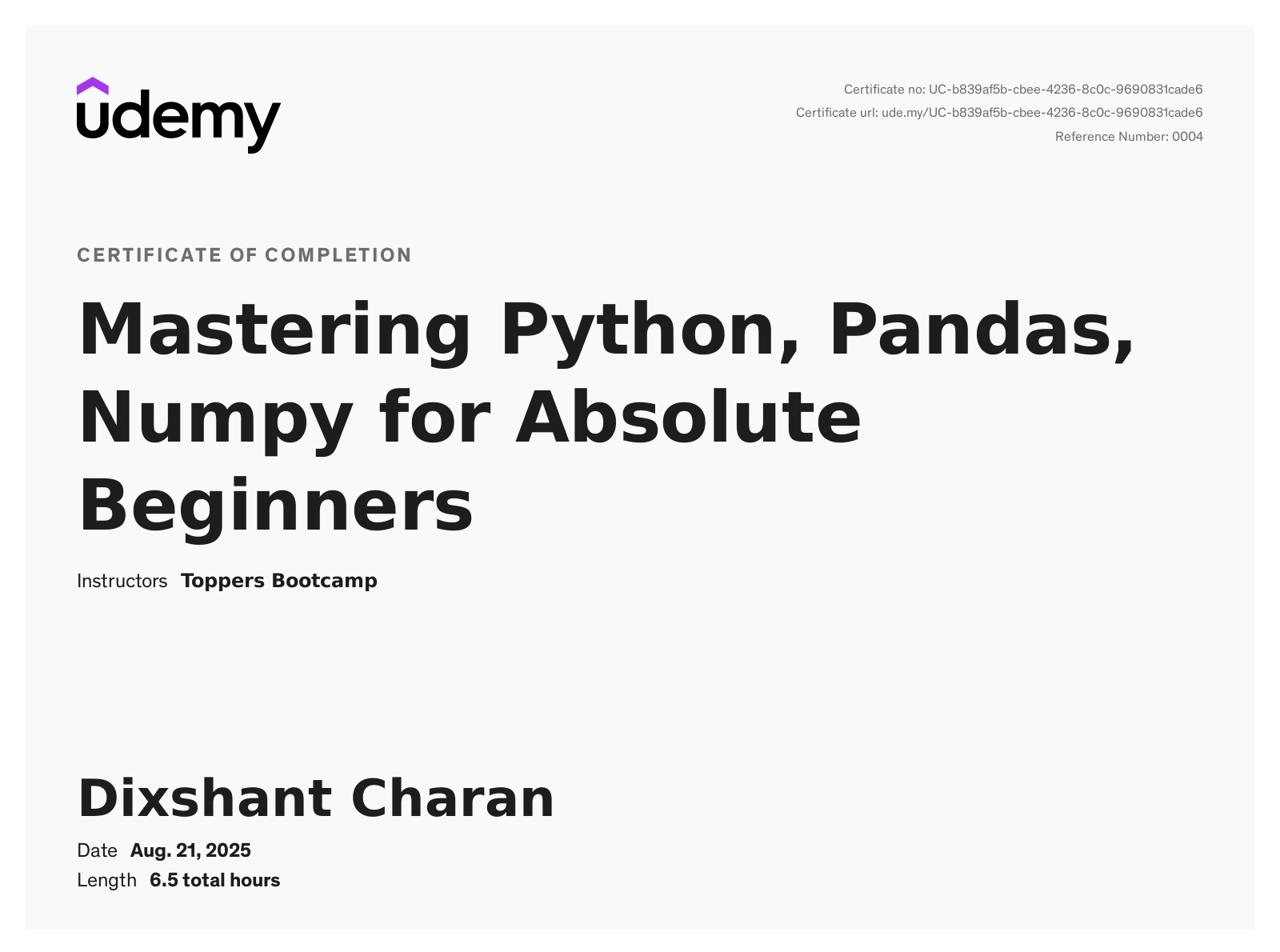 udemy

Certificate no: UC-b839af5b-cbee-4236-8c0c-9690831cade6
Certificate url: ude.my/UC-b839af5b-cbee-4236-8c0c-9690831cade6
Reference Number: 0004

CERTIFICATE OF COMPLETION

Mastering Python, Pandas, Numpy for Absolute Beginners

Instructors Toppers Bootcamp

Dixshant Charan

Date Aug. 21, 2025
Length 6.5 total hours